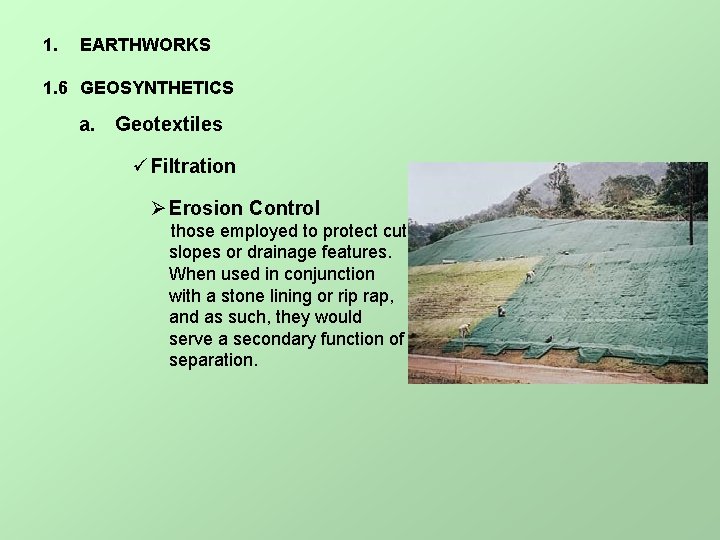 1. EARTHWORKS

1.6 GEOSYNTHETICS

a. Geotextiles

✓ Filtration

➢ Erosion Control

those employed to protect cut slopes or drainage features. When used in conjunction with a stone lining or rip rap, and as such, they would serve a secondary function of separation.